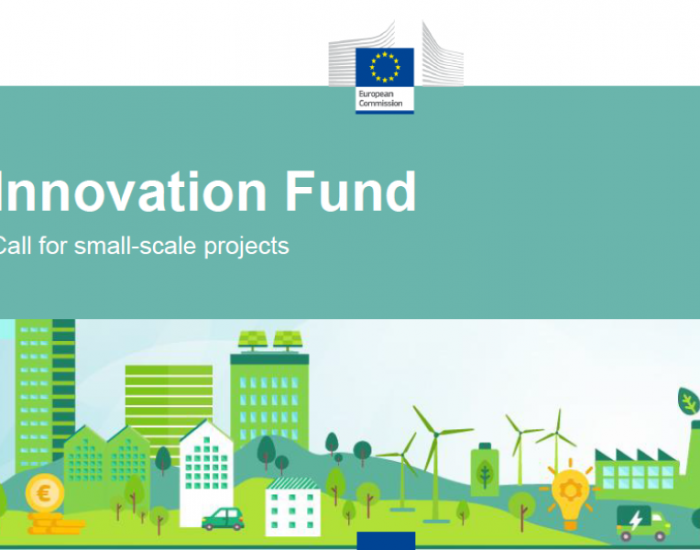 European Commission

Innovation Fund

Call for small-scale projects

€